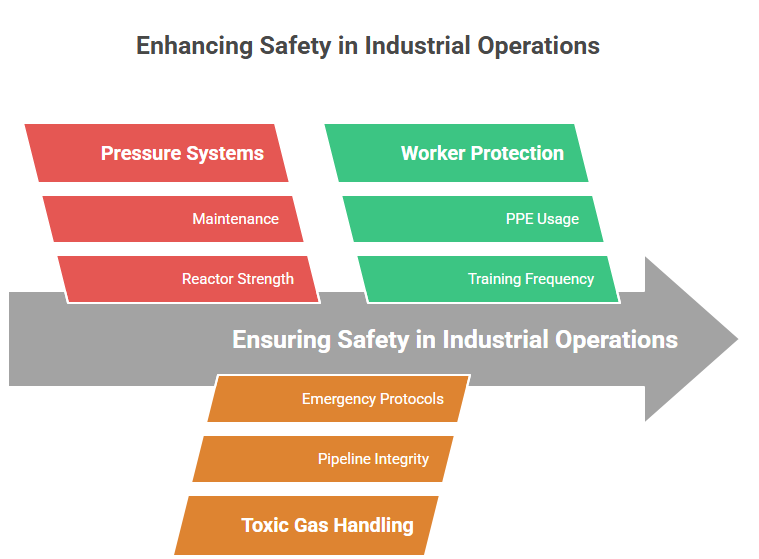 Enhancing Safety in Industrial Operations

Pressure Systems

Maintenance

Reactor Strength

Worker Protection

PPE Usage

Training Frequency

Ensuring Safety in Industrial Operations

Emergency Protocols

Pipeline Integrity

Toxic Gas Handling